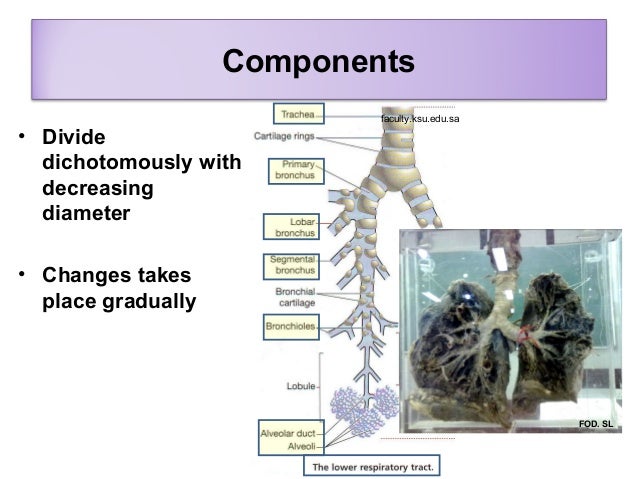 Components

• Divide dichotomously with decreasing diameter

• Changes takes place gradually

Trachea
faculty.ksu.edu.sa
Cartilage rings
Primary bronchus
Lobar bronchus
Segmental bronchus
Bronchial cartilage
Bronchioles
Lobule
Alveolar duct
Alveoli
The lower respiratory tract.

FOD. SL